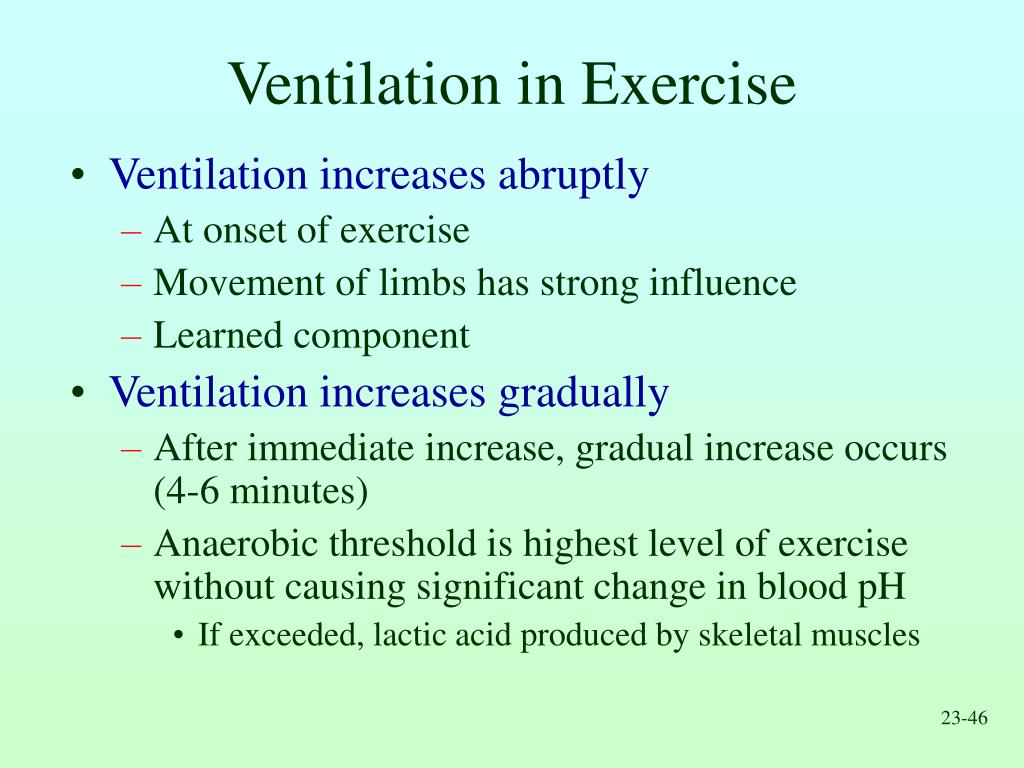 Ventilation in Exercise

• Ventilation increases abruptly
– At onset of exercise
– Movement of limbs has strong influence
– Learned component
• Ventilation increases gradually
– After immediate increase, gradual increase occurs (4-6 minutes)
– Anaerobic threshold is highest level of exercise without causing significant change in blood pH
• If exceeded, lactic acid produced by skeletal muscles

23-46